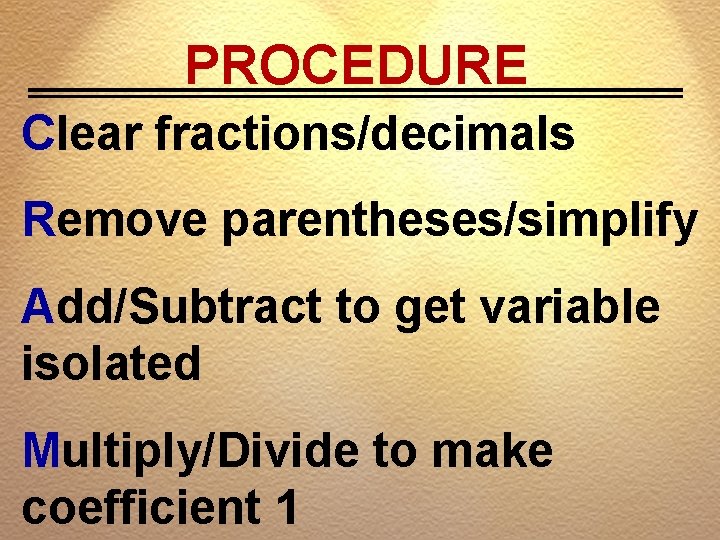 PROCEDURE

Clear fractions/decimals

Remove parentheses/simplify

Add/Subtract to get variable isolated

Multiply/Divide to make coefficient 1